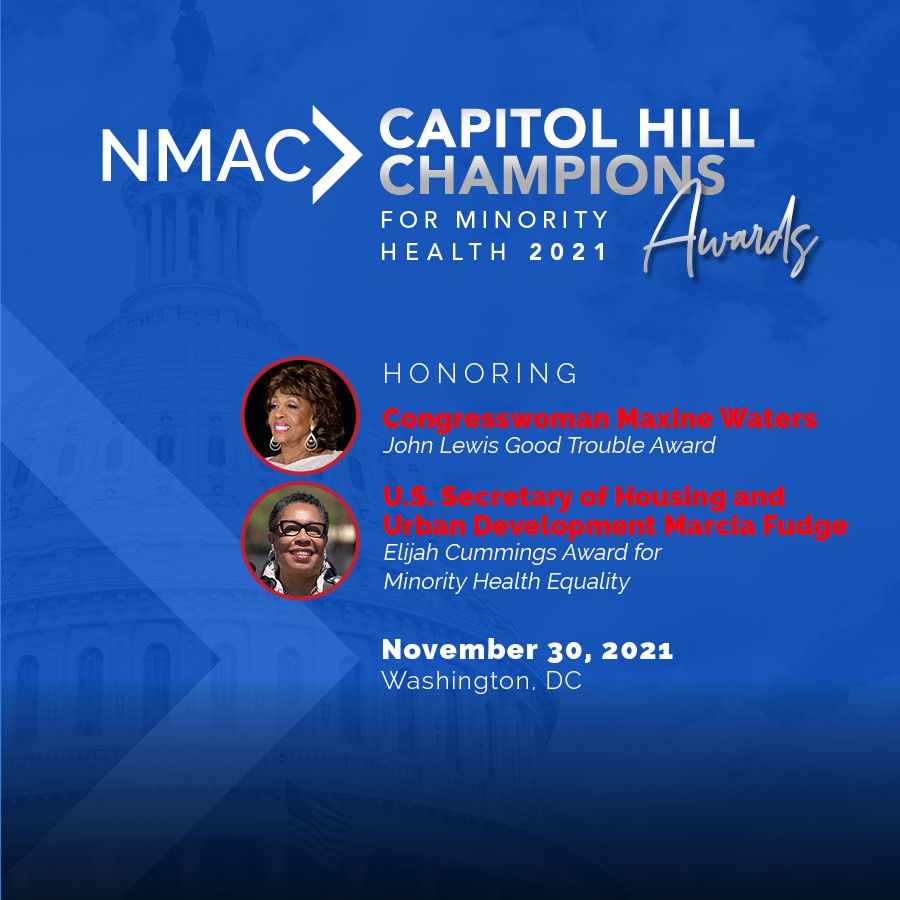 NMAC CAPITOL HILL CHAMPIONS FOR MINORITY HEALTH 2021 Awards

HONORING

Congresswoman Maxine Waters
John Lewis Good Trouble Award

U.S. Secretary of Housing and Urban Development Marcia Fudge
Elijah Cummings Award for Minority Health Equality

November 30, 2021
Washington, DC